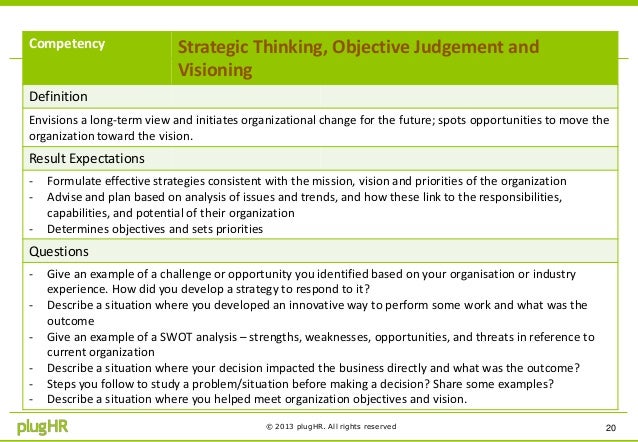 | Competency | Strategic Thinking, Objective Judgement and Visioning |
|---|---|

Definition

Envisions a long-term view and initiates organizational change for the future; spots opportunities to move the organization toward the vision.

Result Expectations

- Formulate effective strategies consistent with the mission, vision and priorities of the organization
- Advise and plan based on analysis of issues and trends, and how these link to the responsibilities, capabilities, and potential of their organization
- Determines objectives and sets priorities

Questions

- Give an example of a challenge or opportunity you identified based on your organisation or industry experience. How did you develop a strategy to respond to it?
- Describe a situation where you developed an innovative way to perform some work and what was the outcome
- Give an example of a SWOT analysis – strengths, weaknesses, opportunities, and threats in reference to current organization
- Describe a situation where your decision impacted the business directly and what was the outcome?
- Steps you follow to study a problem/situation before making a decision? Share some examples?
- Describe a situation where you helped meet organization objectives and vision.

plugHR

© 2013 plugHR. All rights reserved

20